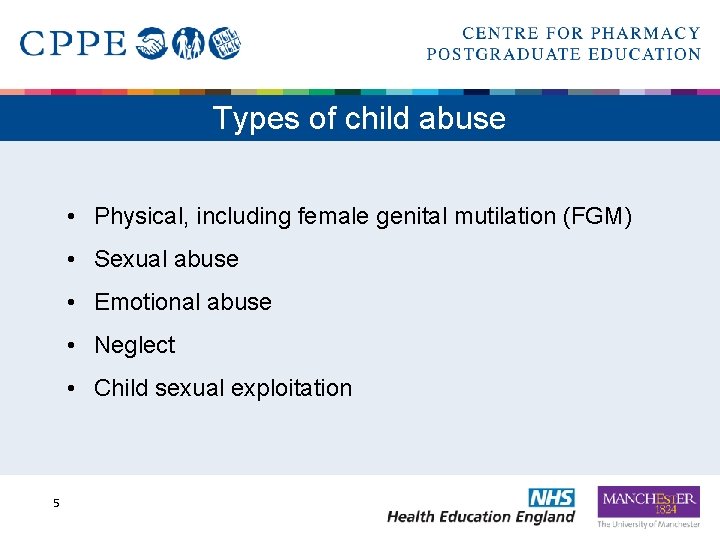 CPPE

CENTRE FOR PHARMACY POSTGRADUATE EDUCATION

Types of child abuse

• Physical, including female genital mutilation (FGM)
• Sexual abuse
• Emotional abuse
• Neglect
• Child sexual exploitation

5

NHS
Health Education England

MANCHESTER
1824
The University of Manchester